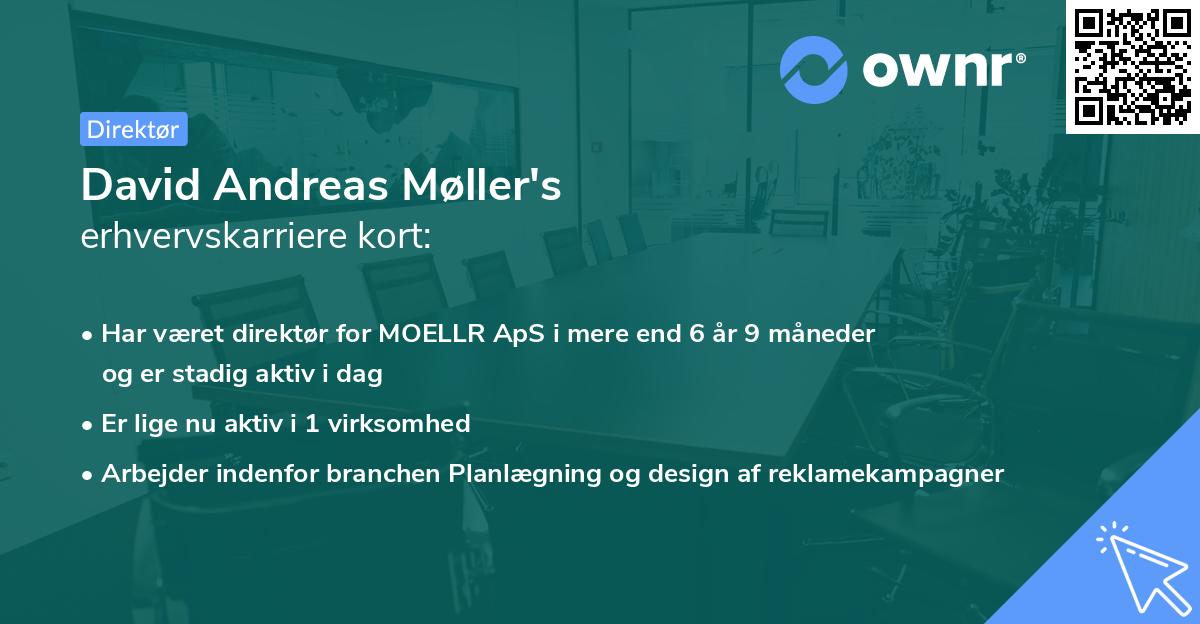 ownr®

Direktør

David Andreas Møller's
erhvervskarriere kort:

• Har været direktør for MOELLR ApS i mere end 6 år 9 måneder og er stadig aktiv i dag

• Er lige nu aktiv i 1 virksomhed

• Arbejder indenfor branchen Planlægning og design af reklamekampagner